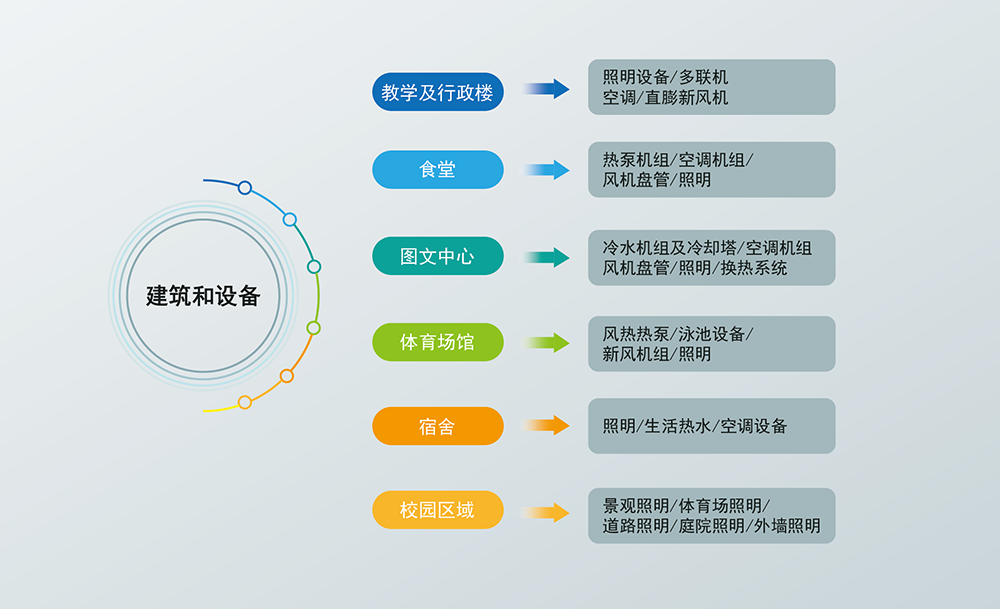 建筑和设备

教学及行政楼
照明设备/多联机
空调/直膨新风机

食堂
热泵机组/空调机组/
风机盘管/照明

图文中心
冷水机组及冷却塔/空调机组
风机盘管/照明/换热系统

体育场馆
风热热泵/泳池设备/
新风机组/照明

宿舍
照明/生活热水/空调设备

校园区域
景观照明/体育场照明/
道路照明/庭院照明/外墙照明